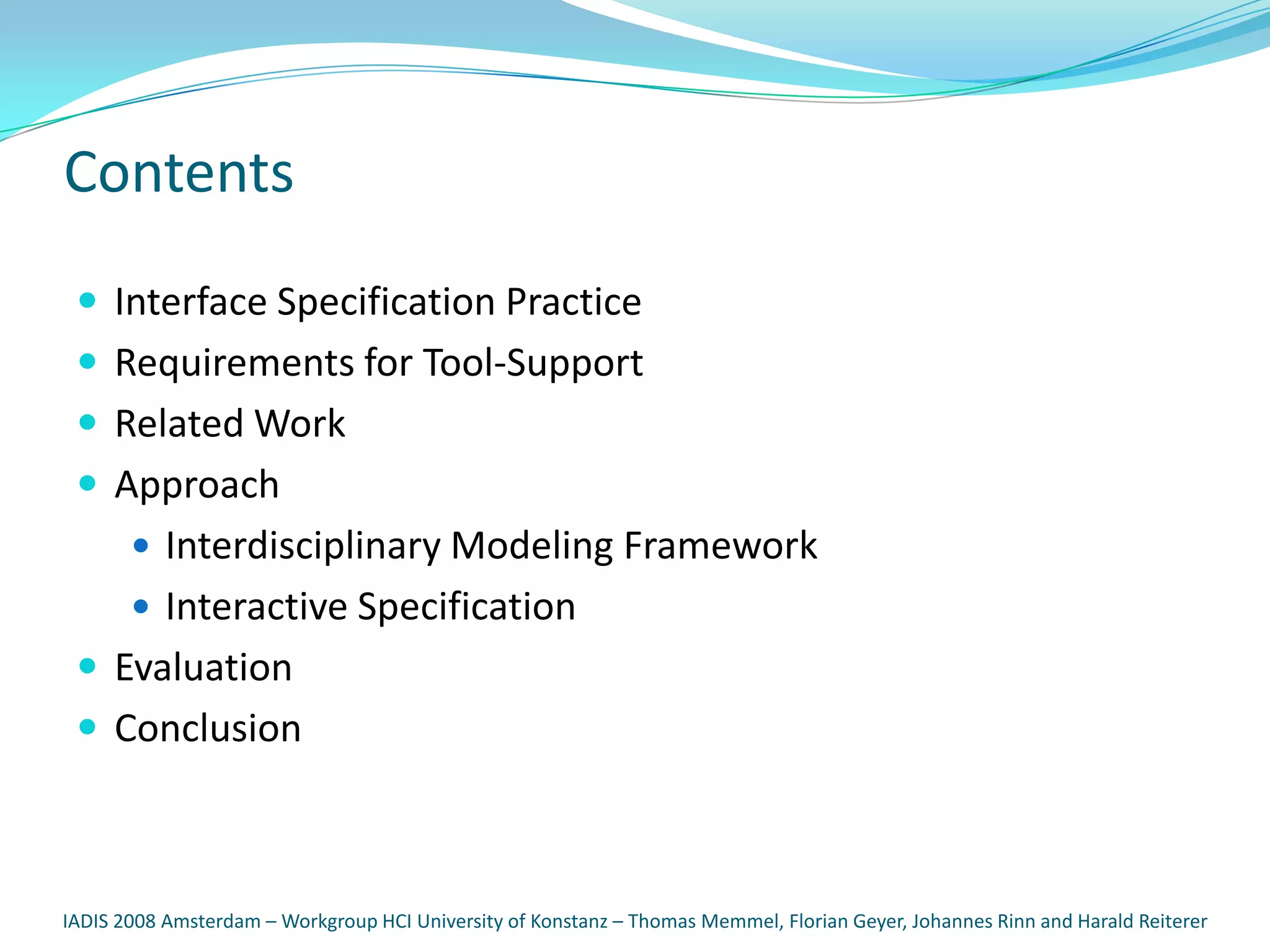 Contents

- Interface Specification Practice
- Requirements for Tool-Support
- Related Work
- Approach
  - Interdisciplinary Modeling Framework
  - Interactive Specification
- Evaluation
- Conclusion

IADIS 2008 Amsterdam – Workgroup HCI University of Konstanz – Thomas Memmel, Florian Geyer, Johannes Rinn and Harald Reiterer